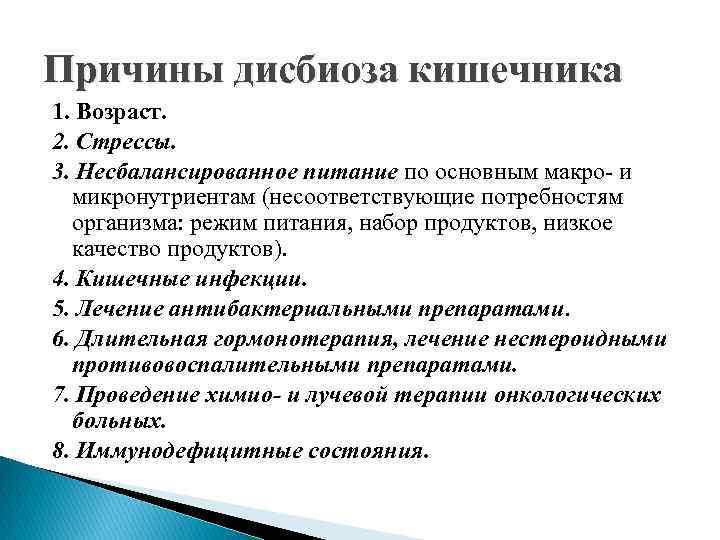 Причины дисбиоза кишечника

1. Возраст.
2. Стрессы.
3. Несбалансированное питание по основным макро- и микронутриентам (несоответствующие потребностям организма: режим питания, набор продуктов, низкое качество продуктов).
4. Кишечные инфекции.
5. Лечение антибактериальными препаратами.
6. Длительная гормонотерапия, лечение нестероидными противовоспалительными препаратами.
7. Проведение химио- и лучевой терапии онкологических больных.
8. Иммунодефицитные состояния.